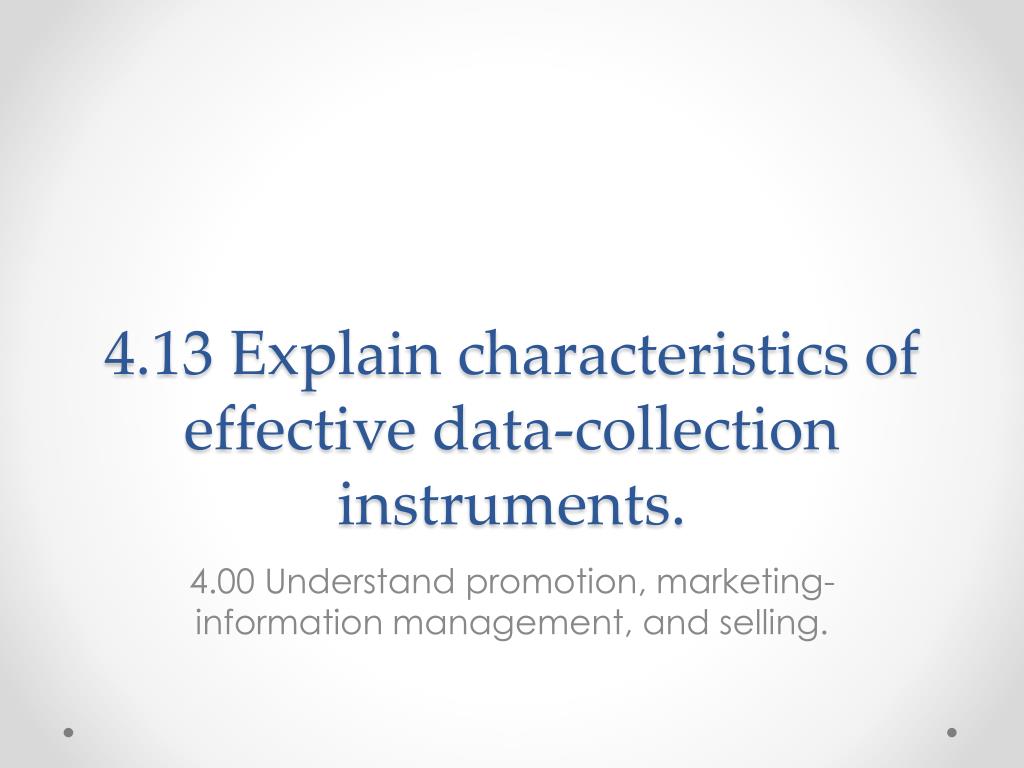 4.13 Explain characteristics of effective data-collection instruments.

4.00 Understand promotion, marketing-information management, and selling.